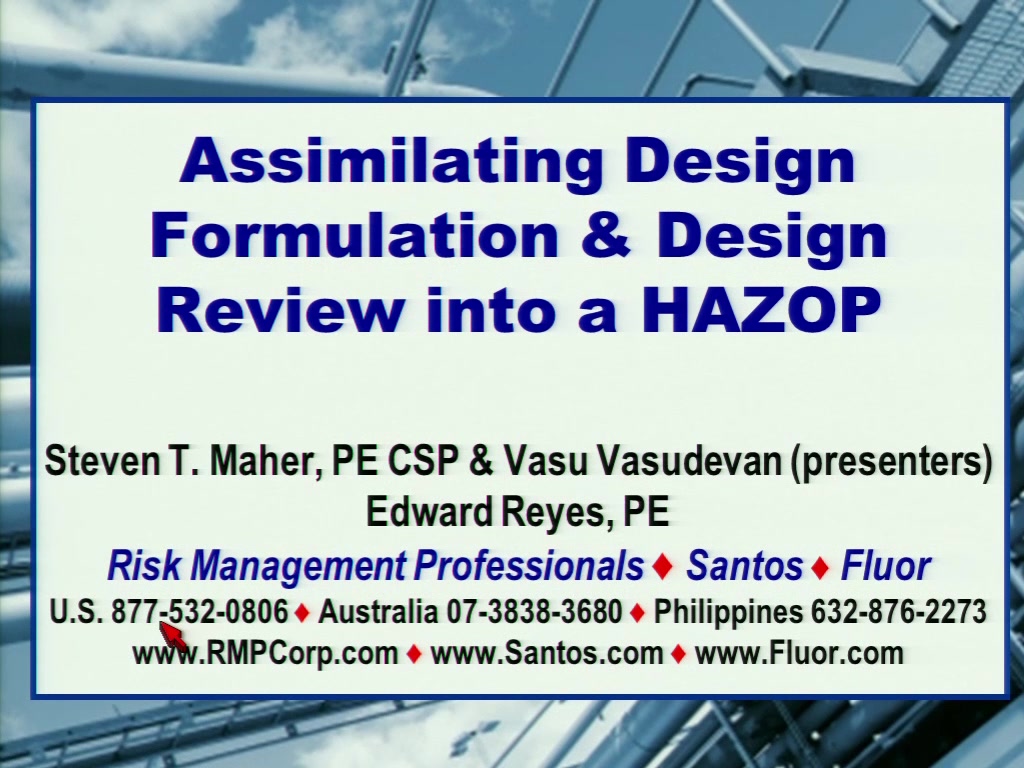 Assimilating Design Formulation & Design Review into a HAZOP

Steven T. Maher, PE CSP & Vasu Vasudevan (presenters)
Edward Reyes, PE

Risk Management Professionals ♦ Santos ♦ Fluor
U.S. 877-532-0806 ♦ Australia 07-3838-3680 ♦ Philippines 632-876-2273
www.RMPCorp.com ♦ www.Santos.com ♦ www.Fluor.com